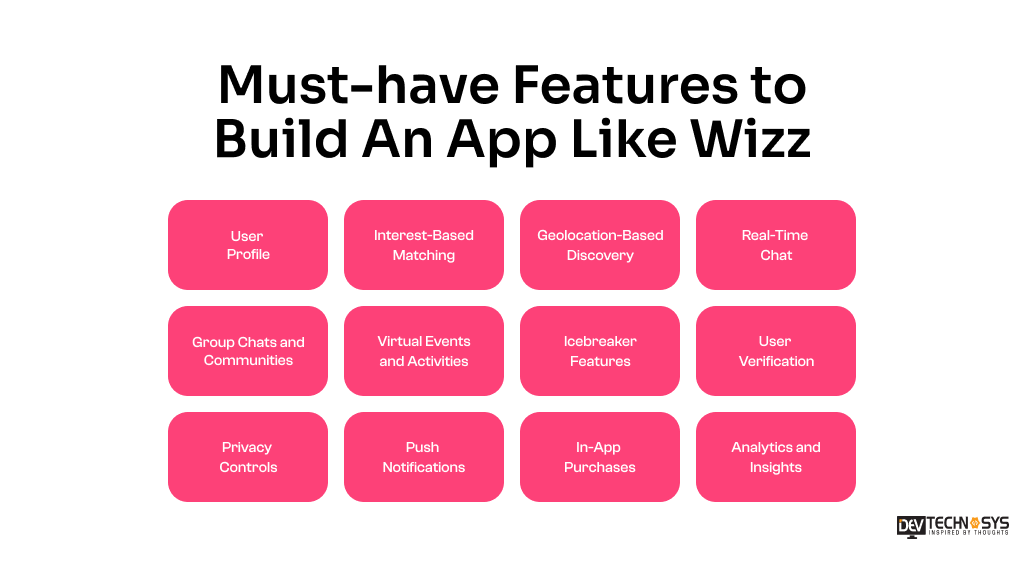 Must-have Features to Build An App Like Wizz

User Profile

Interest-Based Matching

Geolocation-Based Discovery

Real-Time Chat

Group Chats and Communities

Virtual Events and Activities

Icebreaker Features

User Verification

Privacy Controls

Push Notifications

In-App Purchases

Analytics and Insights

DEV TECHNOSYS
INSPIRED BY THOUGHTS